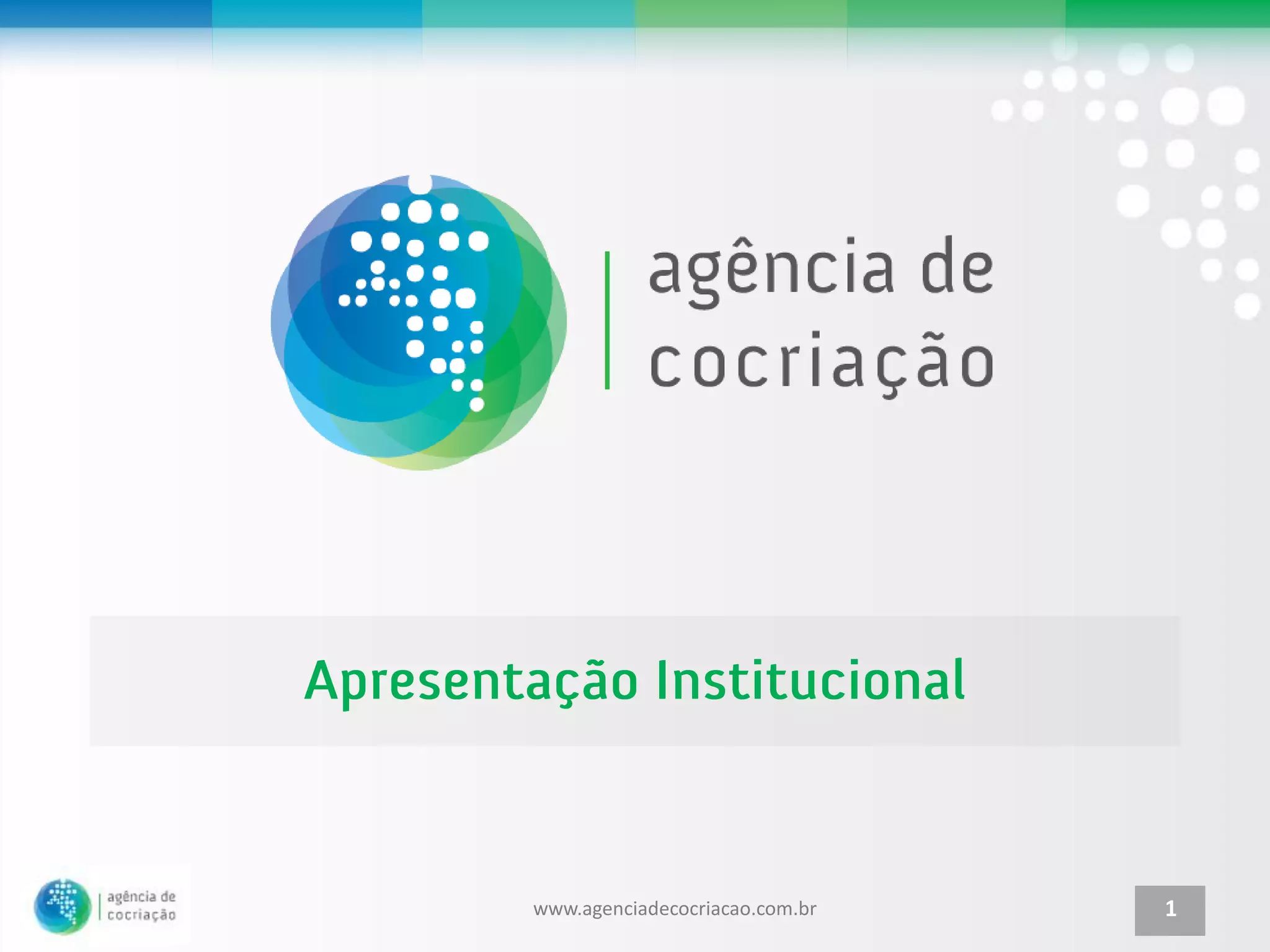 agência de cocriação

Apresentação Institucional

agência de cocriação

www.agenciadecocriacao.com.br

1